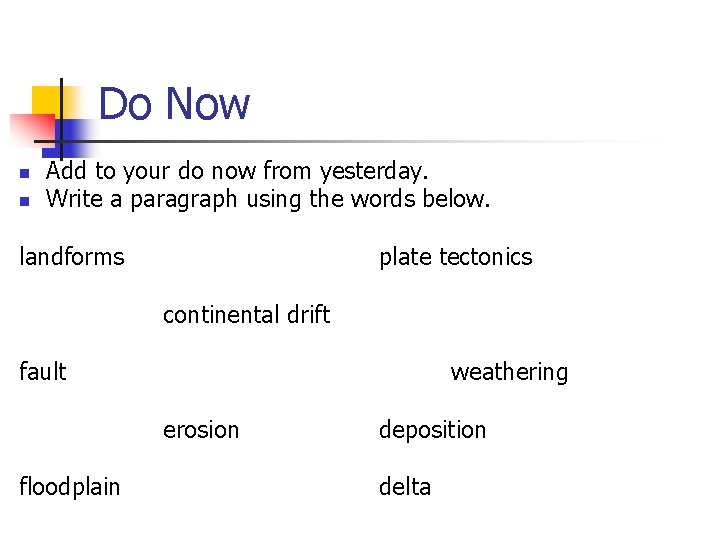 Do Now

- Add to your do now from yesterday.
- Write a paragraph using the words below.

landforms plate tectonics

continental drift

fault weathering

erosion deposition

floodplain delta